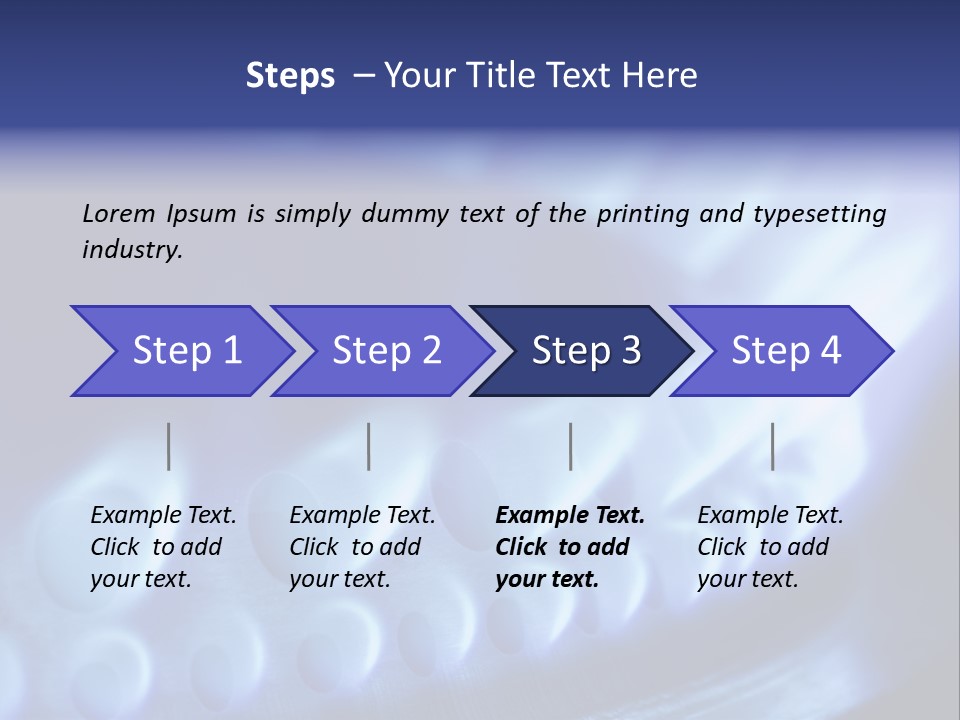 Steps – Your Title Text Here

Lorem Ipsum is simply dummy text of the printing and typesetting industry.

Step 1

Step 2

Step 3

Step 4

Example Text. Click to add your text.

Example Text. Click to add your text.

Example Text. Click to add your text.

Example Text. Click to add your text.